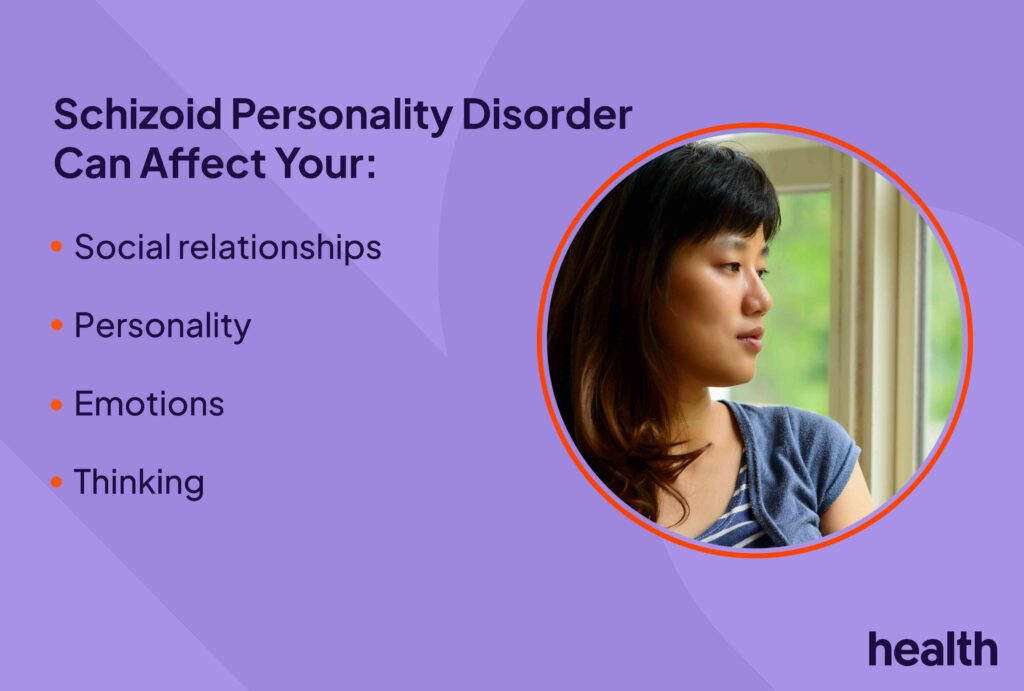 Schizoid Personality Disorder Can Affect Your:

• Social relationships
• Personality
• Emotions
• Thinking

health